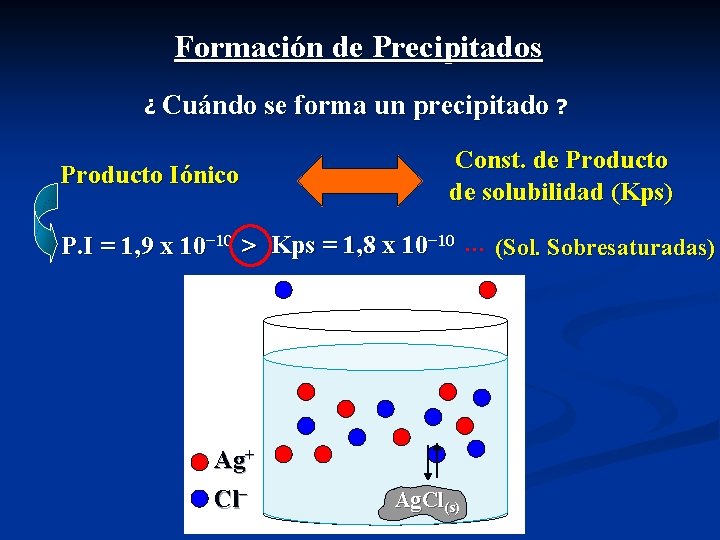 Formación de Precipitados

¿ Cuándo se forma un precipitado ?

Producto Iónico

Const. de Producto de solubilidad (Kps)

P.I = 1,9 x $10^{-10}$ > Kps = 1,8 x $10^{-10}$ ... (Sol. Sobresaturadas)

$Ag^+$

$Cl^-$

$AgCl_{(s)}$